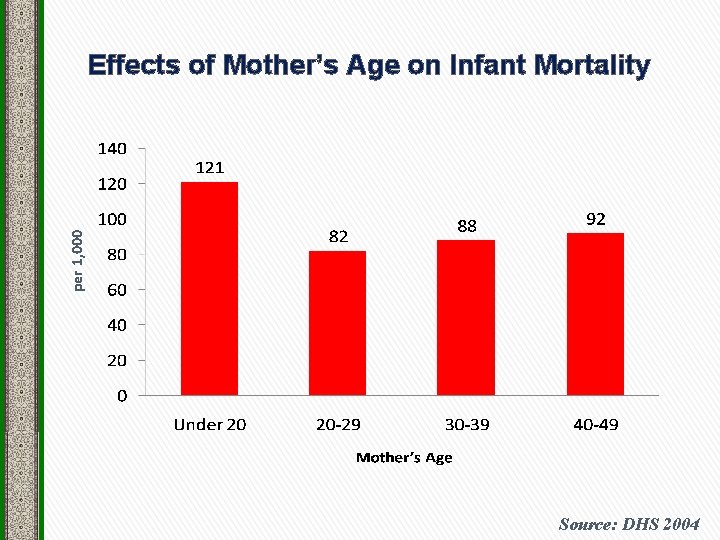 Effects of Mother's Age on Infant Mortality

per 1,000

140
120
100
80
60
40
20
0

121
82
88
92

Under 20
20-29
30-39
40-49

Mother's Age

Source: DHS 2004